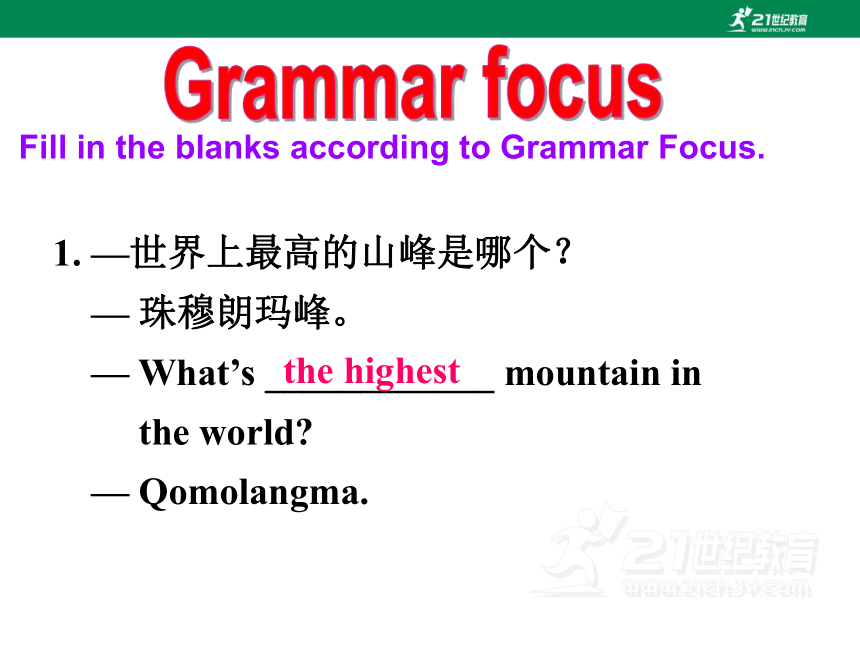 21世纪教育
www.21cnjy.com

Grammar focus

Fill in the blanks according to Grammar Focus.

1. —世界上最高的山峰是哪个？

— 珠穆朗玛峰。

— What’s the highest mountain in the world?

— Qomolangma.

21世纪教育
www.21cnjy.com